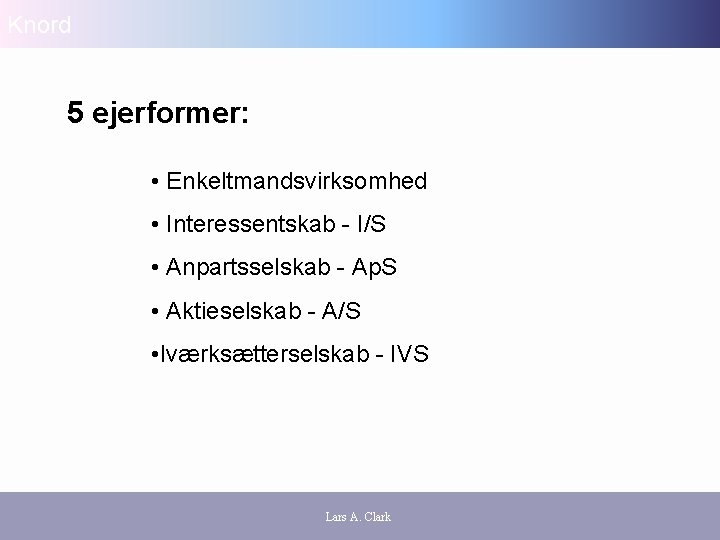 Knord

5 ejerformer:

• Enkeltmandsvirksomhed

• Interessentskab - I/S

• Anpartsselskab - ApS

• Aktieselskab - A/S

•Iværksætterselskab - IVS

Lars A. Clark